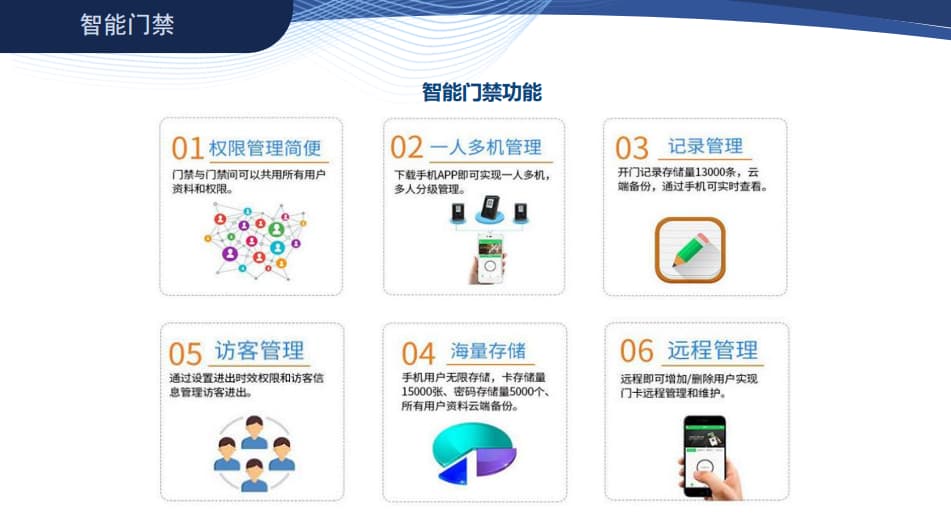 智能门禁

智能门禁功能

01 权限管理简便
门禁与门禁间可以共用所有用户资料和权限。

02 一人多机管理
下载手机APP即可实现一人多机，多人分级管理。

03 记录管理
开门记录存储量13000条，云端备份，通过手机可实时查看。

05 访客管理
通过设置进出时效权限和访客信息管理访客进出。

04 海量存储
手机用户无限存储，卡存储量15000张、密码存储量5000个、所有用户资料云端备份。

06 远程管理
远程即可增加/删除用户实现门卡远程管理和维护。